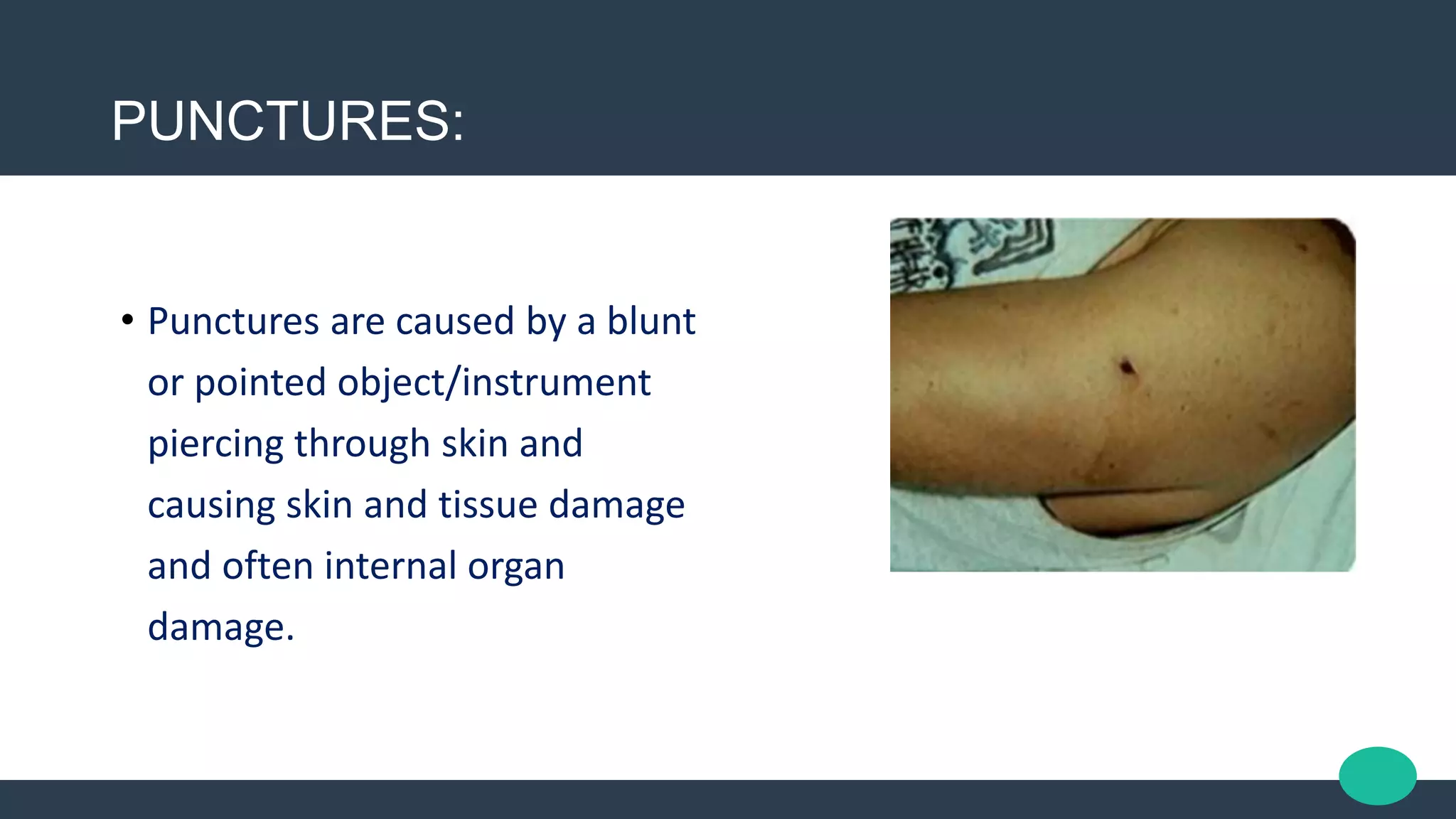 PUNCTURES:

• Punctures are caused by a blunt or pointed object/instrument piercing through skin and causing skin and tissue damage and often internal organ damage.